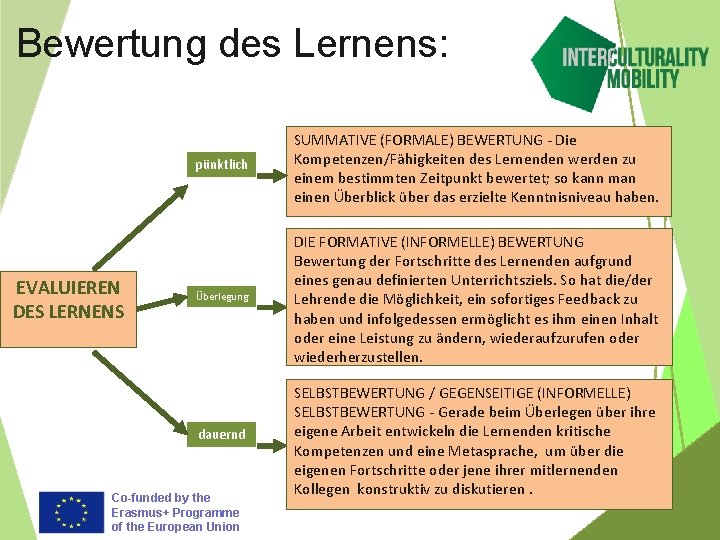 Bewertung des Lernens:

INTERCULTURALITY MOBILITY

EVALUIEREN DES LERNENS

pünktlich

SUMMATIVE (FORMALE) BEWERTUNG - Die Kompetenzen/Fähigkeiten des Lernenden werden zu einem bestimmten Zeitpunkt bewertet; so kann man einen Überblick über das erzielte Kenntnisniveau haben.

Überlegung

DIE FORMATIVE (INFORMELLE) BEWERTUNG Bewertung der Fortschritte des Lernenden aufgrund eines genau definierten Unterrichtsziels. So hat die/der Lehrende die Möglichkeit, ein sofortiges Feedback zu haben und infolgedessen ermöglicht es ihm einen Inhalt oder eine Leistung zu ändern, wiederaufzurufen oder wiederherzustellen.

dauernd

SELBSTBEWERTUNG / GEGENSEITIGE (INFORMELLE) SELBSTBEWERTUNG - Gerade beim Überlegen über ihre eigene Arbeit entwickeln die Lernenden kritische Kompetenzen und eine Metasprache, um über die eigenen Fortschritte oder jene ihrer mitlernenden Kollegen konstruktiv zu diskutieren .

Co-funded by the Erasmus+ Programme of the European Union